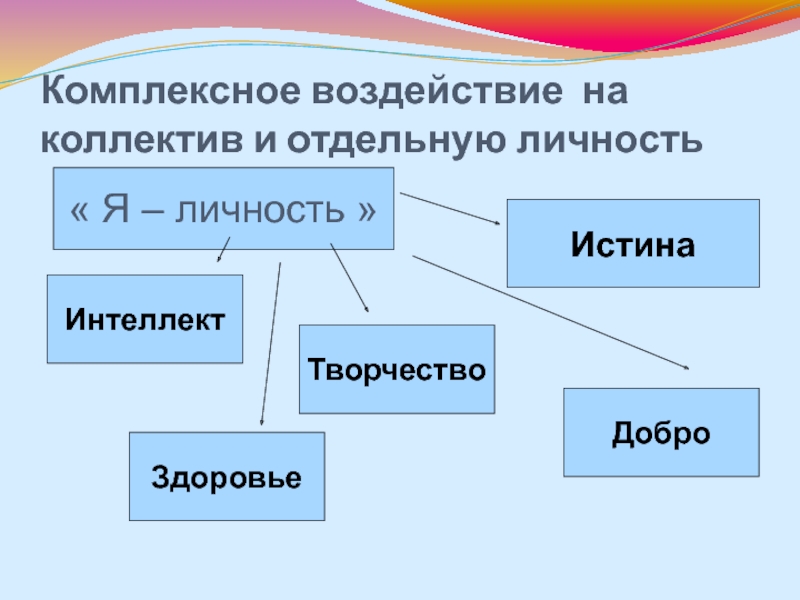 Комплексное воздействие на коллектив и отдельную личность

« Я – личность »

Истина

Интеллект

Творчество

Добро

Здоровье